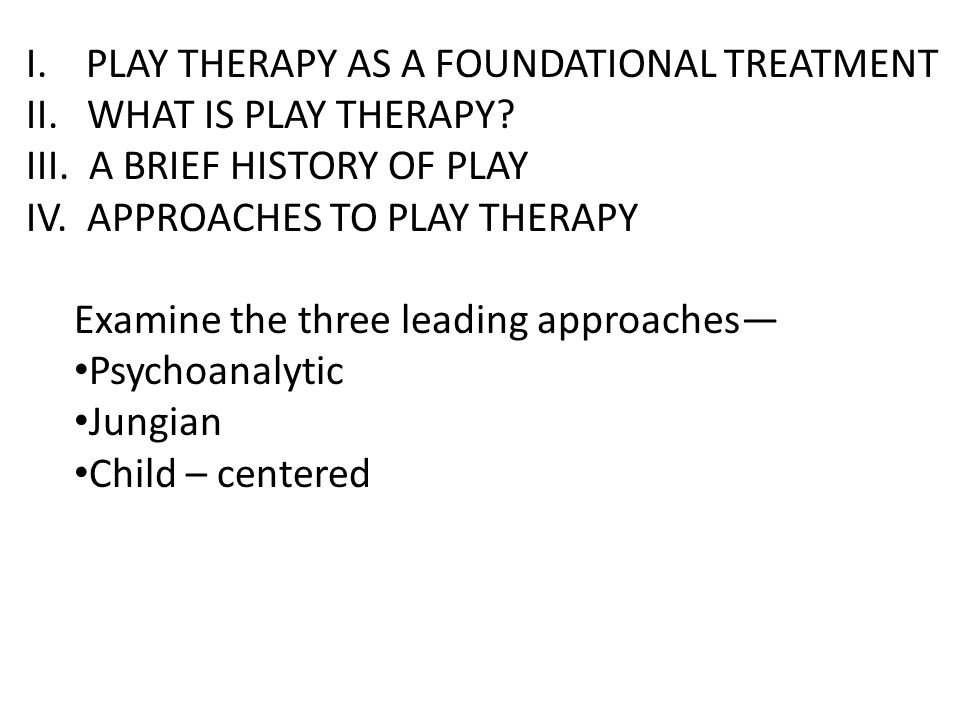 I. PLAY THERAPY AS A FOUNDATIONAL TREATMENT
II. WHAT IS PLAY THERAPY?
III. A BRIEF HISTORY OF PLAY
IV. APPROACHES TO PLAY THERAPY

Examine the three leading approaches—
•Psychoanalytic
•Jungian
•Child – centered